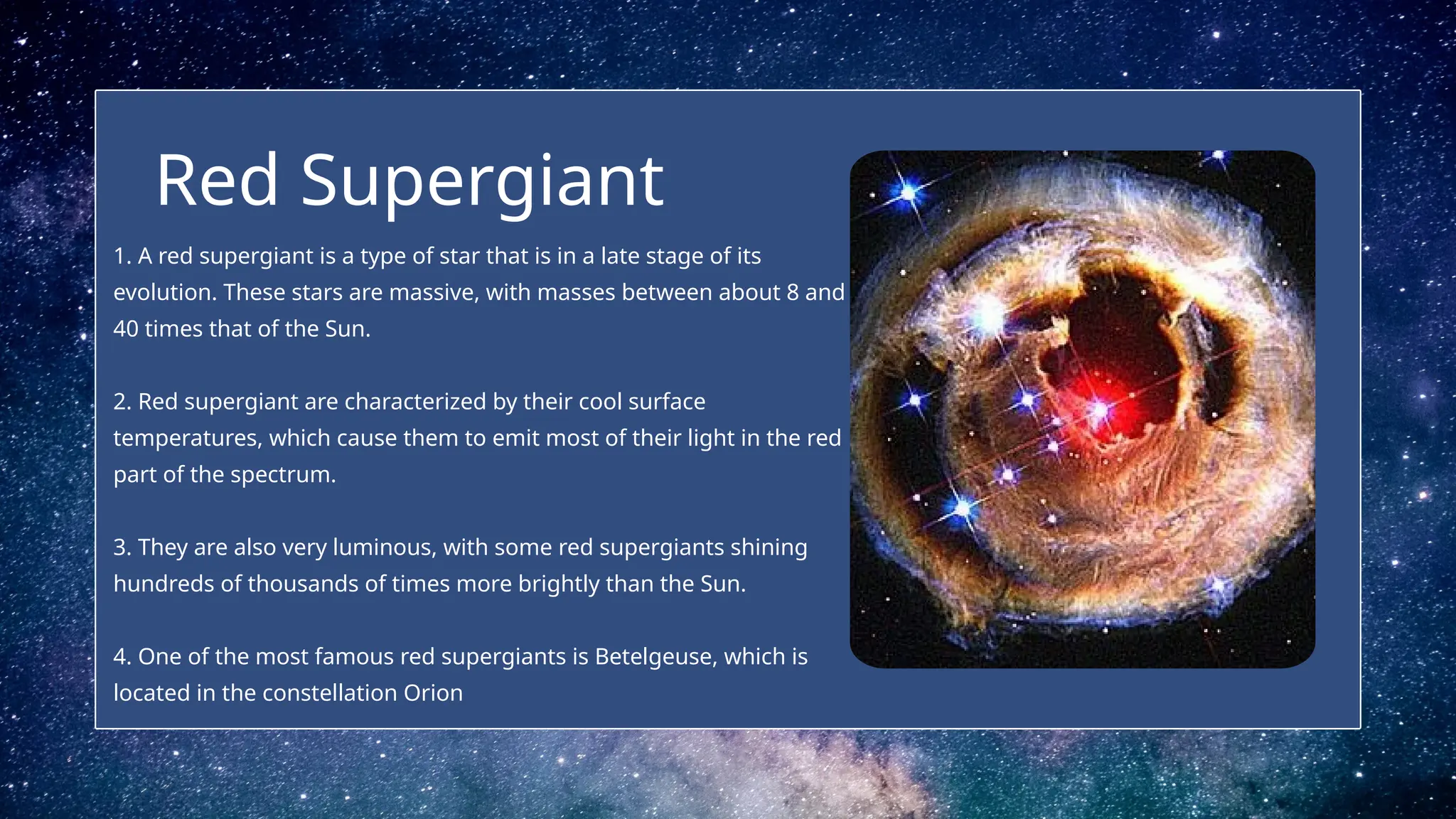 Red Supergiant

1. A red supergiant is a type of star that is in a late stage of its evolution. These stars are massive, with masses between about 8 and 40 times that of the Sun.

2. Red supergiant are characterized by their cool surface temperatures, which cause them to emit most of their light in the red part of the spectrum.

3. They are also very luminous, with some red supergiants shining hundreds of thousands of times more brightly than the Sun.

4. One of the most famous red supergiants is Betelgeuse, which is located in the constellation Orion